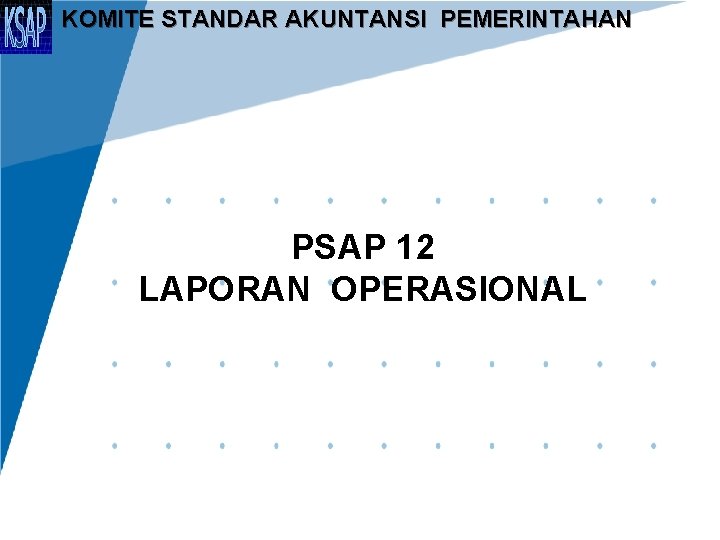 KSAP KOMITE STANDAR AKUNTANSI PEMERINTAHAN

PSAP 12
LAPORAN OPERASIONAL